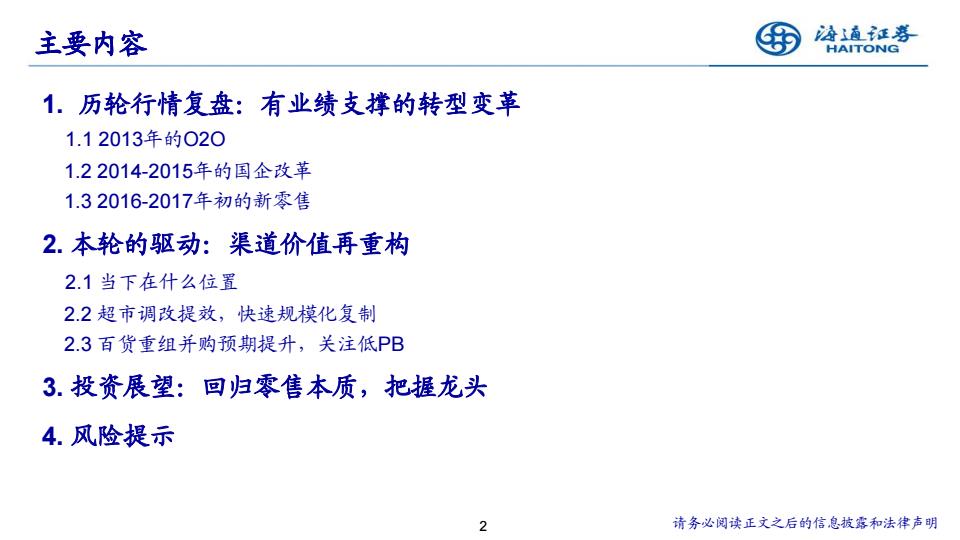 主要内容

海通证券
HAITONG

1. 历轮行情复盘：有业绩支撑的转型变革

1.1 2013年的O2O

1.2 2014-2015年的国企改革

1.3 2016-2017年初的新零售

2. 本轮的驱动：渠道价值再重构

2.1 当下在什么位置

2.2 超市调改提效，快速规模化复制

2.3 百货重组并购预期提升，关注低PB

3. 投资展望：回归零售本质，把握龙头

4. 风险提示

2

请务必阅读正文之后的信息披露和法律声明